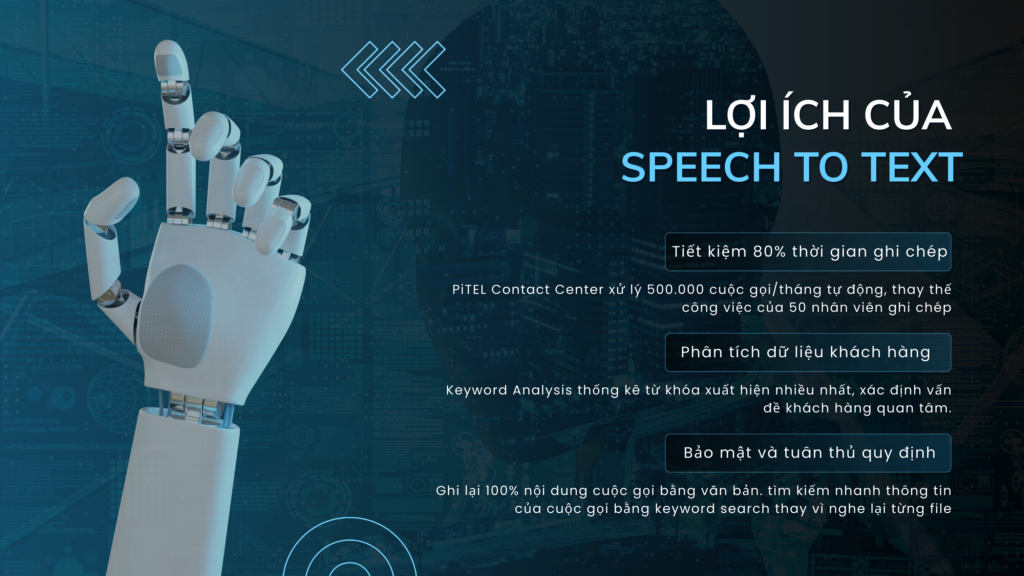 LỢI ÍCH CỦA
SPEECH TO TEXT

Tiết kiệm 80% thời gian ghi chép

PiTEL Contact Center xử lý 500.000 cuộc gọi/tháng tự động, thay thế công việc của 50 nhân viên ghi chép

Phân tích dữ liệu khách hàng

Keyword Analysis thống kê từ khóa xuất hiện nhiều nhất, xác định vấn đề khách hàng quan tâm.

Bảo mật và tuân thủ quy định

Ghi lại 100% nội dung cuộc gọi bằng văn bản. tìm kiếm nhanh thông tin của cuộc gọi bằng keyword search thay vì nghe lại từng file